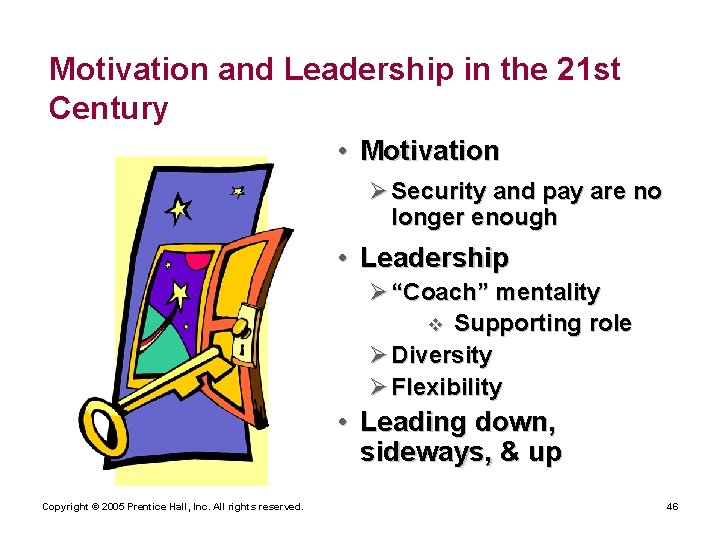 Motivation and Leadership in the 21st Century

• Motivation
  ➢ Security and pay are no longer enough
• Leadership
  ➢ "Coach" mentality
    ❖ Supporting role
  ➢ Diversity
  ➢ Flexibility
• Leading down, sideways, & up

Copyright © 2005 Prentice Hall, Inc. All rights reserved.

46